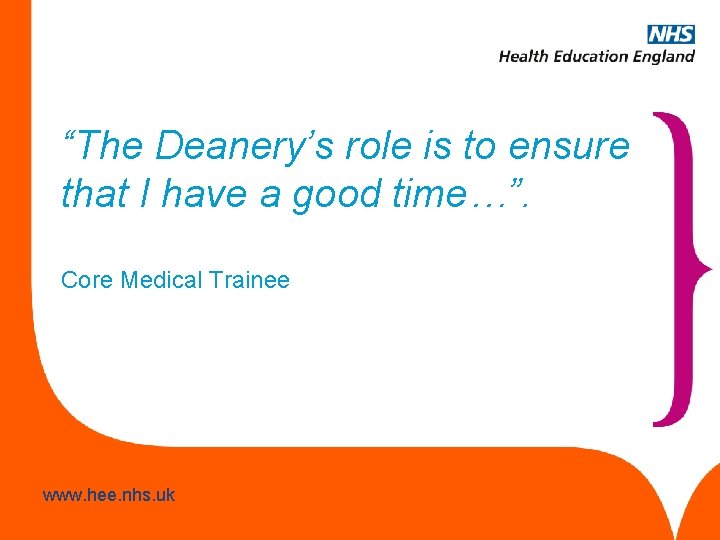 NHS
Health Education England

“The Deanery’s role is to ensure that I have a good time…”.

Core Medical Trainee

www.hee.nhs.uk